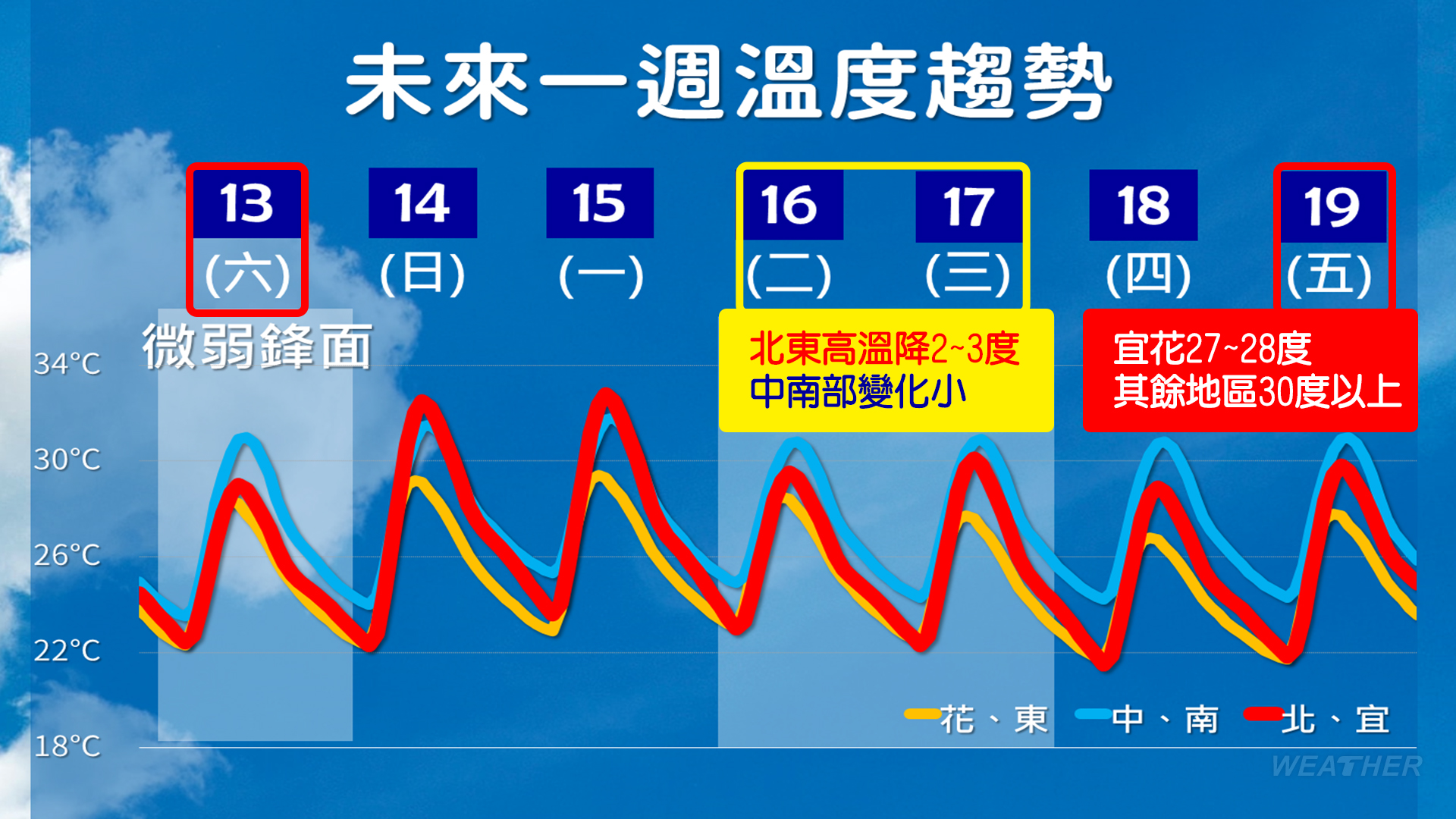 未來一週溫度趨勢

13 (六)
14 (日)
15 (一)
16 (二)
17 (三)
18 (四)
19 (五)

微弱鋒面

北東高溫降2~3度
中南部變化小

宜花27~28度
其餘地區30度以上

34°C
30°C
26°C
22°C
18°C

花、東
中、南
北、宜

WEATHER